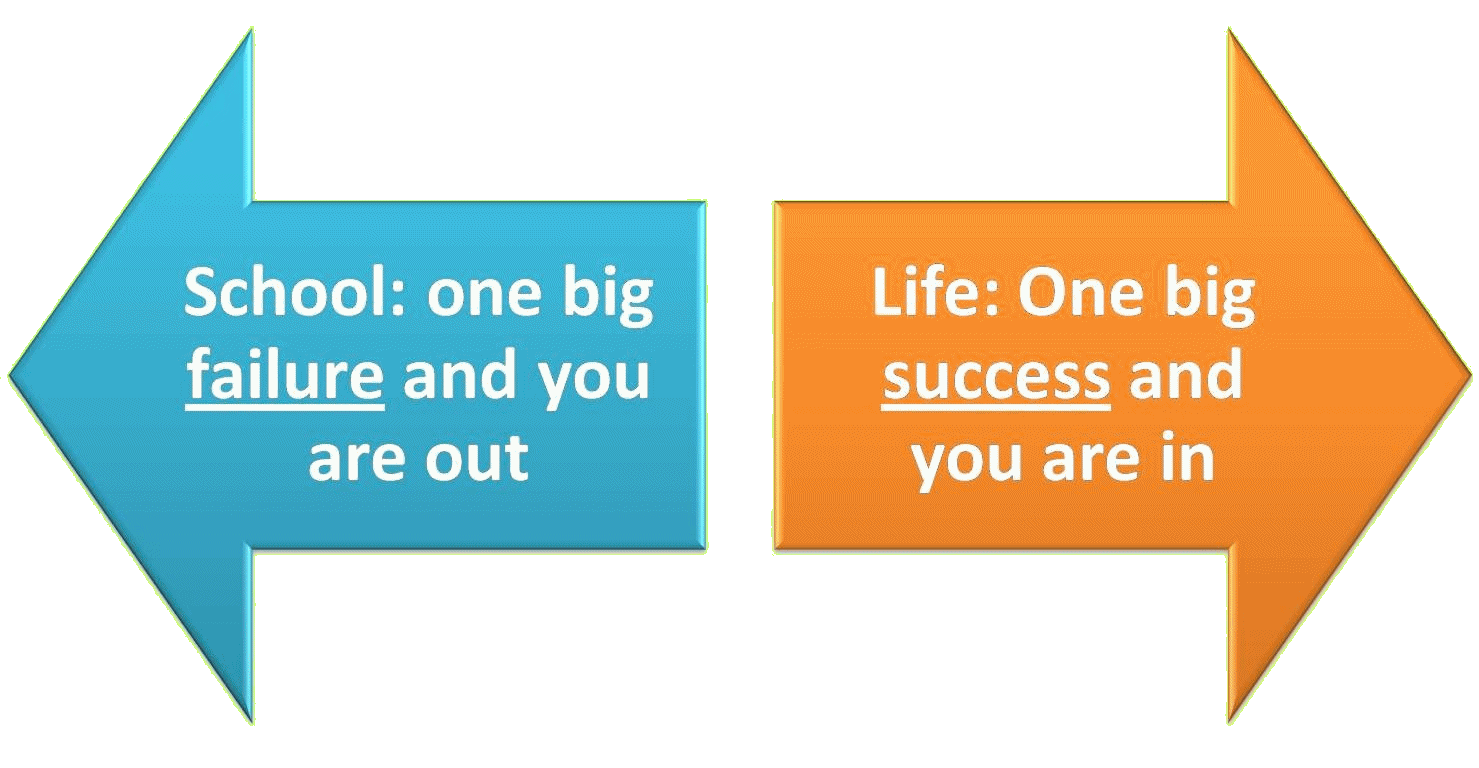 School: one big failure and you are out

Life: One big success and you are in